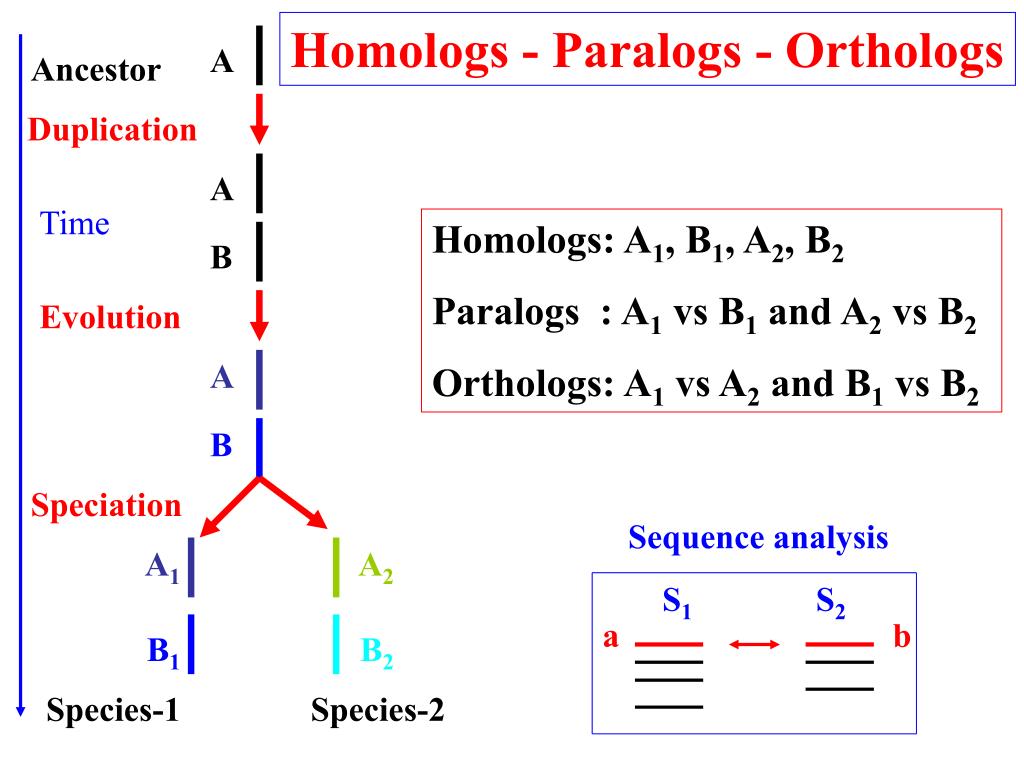 Homologs - Paralogs - Orthologs

Ancestor A

Duplication

A

Time

B

Evolution

A

B

Speciation

$A_1$ $A_2$

$B_1$ $B_2$

Species-1 Species-2

Homologs: $A_1$, $B_1$, $A_2$, $B_2$

Paralogs : $A_1$ vs $B_1$ and $A_2$ vs $B_2$

Orthologs: $A_1$ vs $A_2$ and $B_1$ vs $B_2$

Sequence analysis

$S_1$ $S_2$

a b